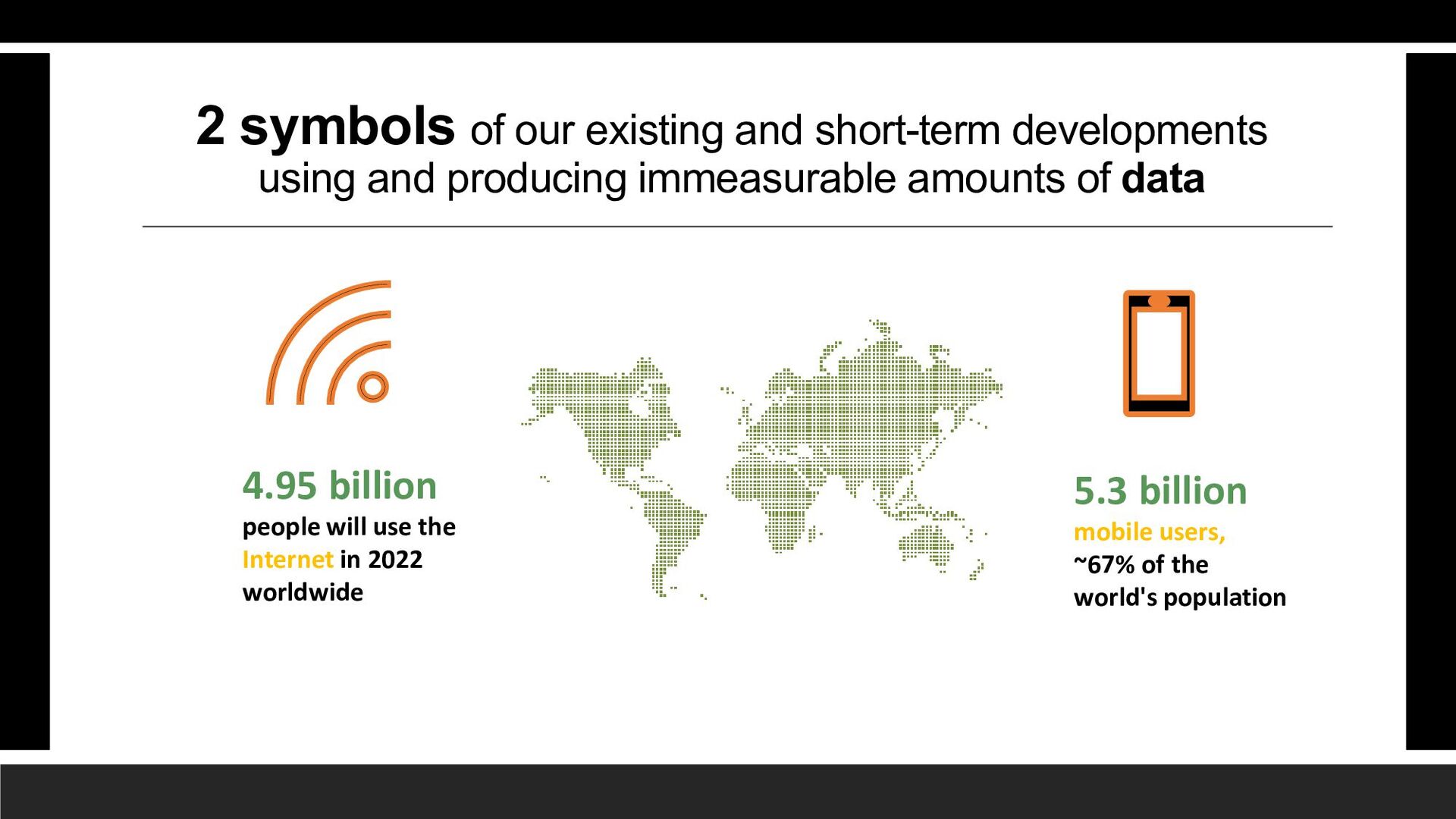 2 symbols of our existing and short-term developments using and producing immeasurable amounts of data

4.95 billion
people will use the Internet in 2022 worldwide

5.3 billion
mobile users,
~67% of the world's population